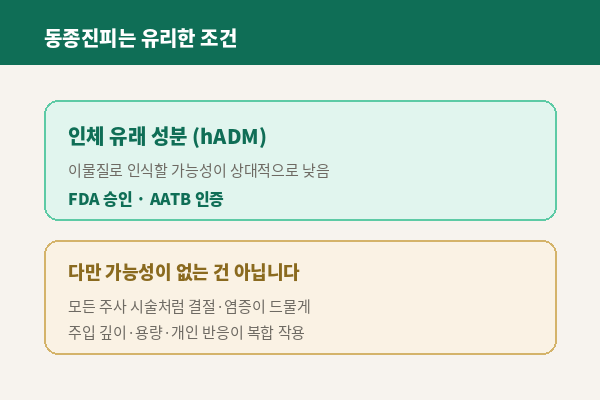 동종진피는 유리한 조건

인체 유래 성분 (hADM)

이물질로 인식할 가능성이 상대적으로 낮음

FDA 승인 · AATB 인증

다만 가능성이 없는 건 아닙니다

모든 주사 시술처럼 결절·염증이 드물게

주입 깊이·용량·개인 반응이 복합 작용